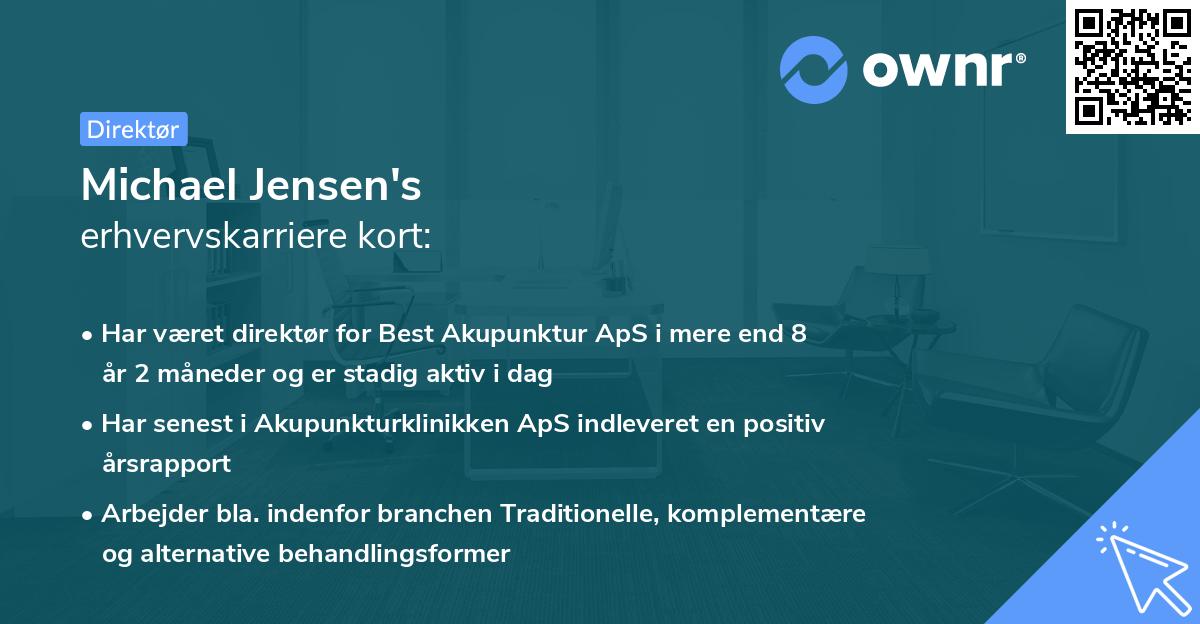 ownr®

Direktør

Michael Jensen's
erhvervskarriere kort:

• Har været direktør for Best Akupunktur ApS i mere end 8 år 2 måneder og er stadig aktiv i dag

• Har senest i Akupunkturklinikken ApS indleveret en positiv årsrapport

• Arbejder bla. indenfor branchen Traditionelle, komplementære og alternative behandlingsformer